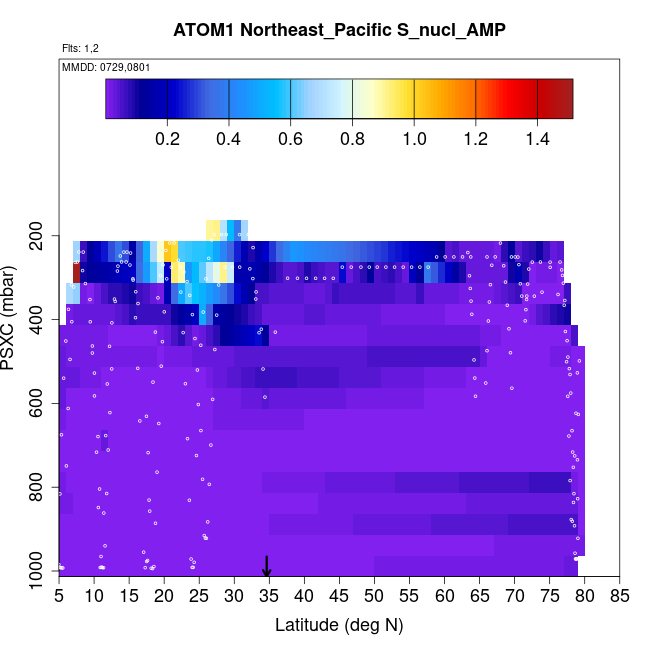 ATOM1 Northeast_Pacific S_nucl_AMP

Flts: 1,2

MMDD: 0729,0801

0.2 0.4 0.6 0.8 1.0 1.2 1.4

PSXC (mbar)

200
400
600
800
1000

5 10 15 20 25 30 35 40 45 50 55 60 65 70 75 80 85

Latitude (deg N)